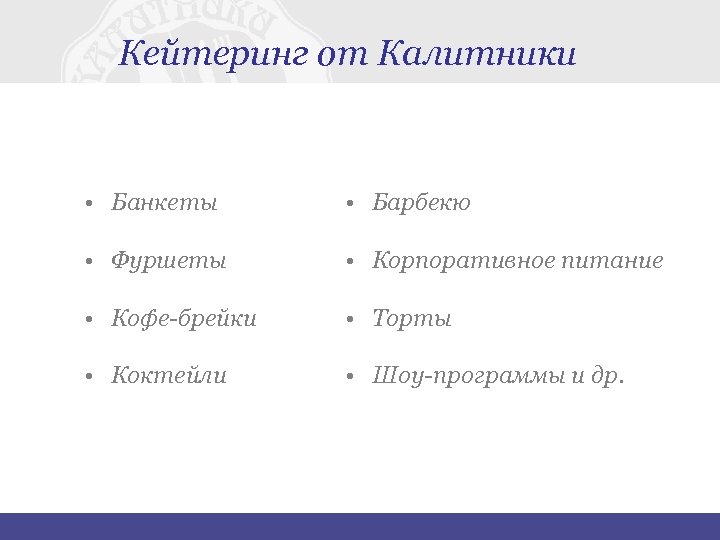 Кейтеринг от Калитники

• Банкеты
• Фуршеты
• Кофе-брейки
• Коктейли

• Барбекю
• Корпоративное питание
• Торты
• Шоу-программы и др.